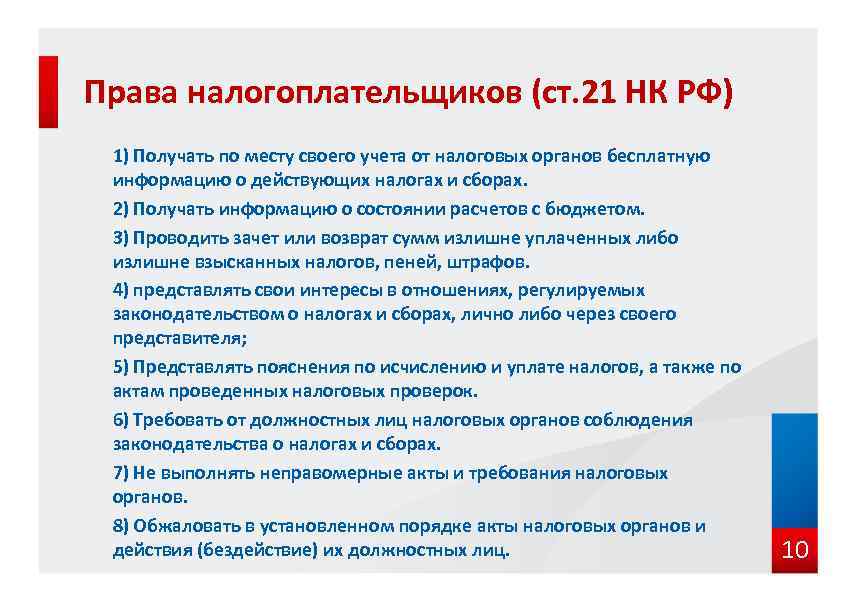 Права налогоплательщиков (ст.21 НК РФ)

1) Получать по месту своего учета от налоговых органов бесплатную информацию о действующих налогах и сборах.

2) Получать информацию о состоянии расчетов с бюджетом.

3) Проводить зачет или возврат сумм излишне уплаченных либо излишне взысканных налогов, пеней, штрафов.

4) представлять свои интересы в отношениях, регулируемых законодательством о налогах и сборах, лично либо через своего представителя;

5) Представлять пояснения по исчислению и уплате налогов, а также по актам проведенных налоговых проверок.

6) Требовать от должностных лиц налоговых органов соблюдения законодательства о налогах и сборах.

7) Не выполнять неправомерные акты и требования налоговых органов.

8) Обжаловать в установленном порядке акты налоговых органов и действия (бездействие) их должностных лиц.

10